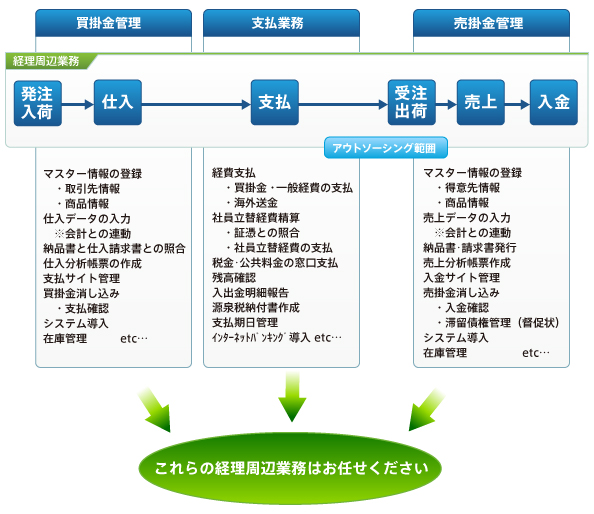 買掛金管理

支払業務

売掛金管理

経理周辺業務

発注入荷

仕入

支払

受注出荷

売上

入金

アウトソーシング範囲

マスター情報の登録
・取引先情報
・商品情報
仕入データの入力
※会計との連動
納品書と仕入請求書との照合
仕入分析帳票の作成
支払サイト管理
買掛金消し込み
・支払確認
システム導入
在庫管理 etc…

経費支払
・買掛金・一般経費の支払
・海外送金
社員立替経費精算
・証憑との照合
・社員立替経費の支払
税金･公共料金の窓口支払
残高確認
入出金明細報告
源泉税納付書作成
支払期日管理
ｲﾝﾀｰﾈｯﾄﾊﾞﾝｷﾝｸﾞ導入 etc…

マスター情報の登録
・得意先情報
・商品情報
売上データの入力
※会計との連動
納品書･請求書発行
売上分析帳票作成
入金サイト管理
売掛金消し込み
・入金確認
・滞留債権管理（督促状）
システム導入
在庫管理 etc…

これらの経理周辺業務はお任せください